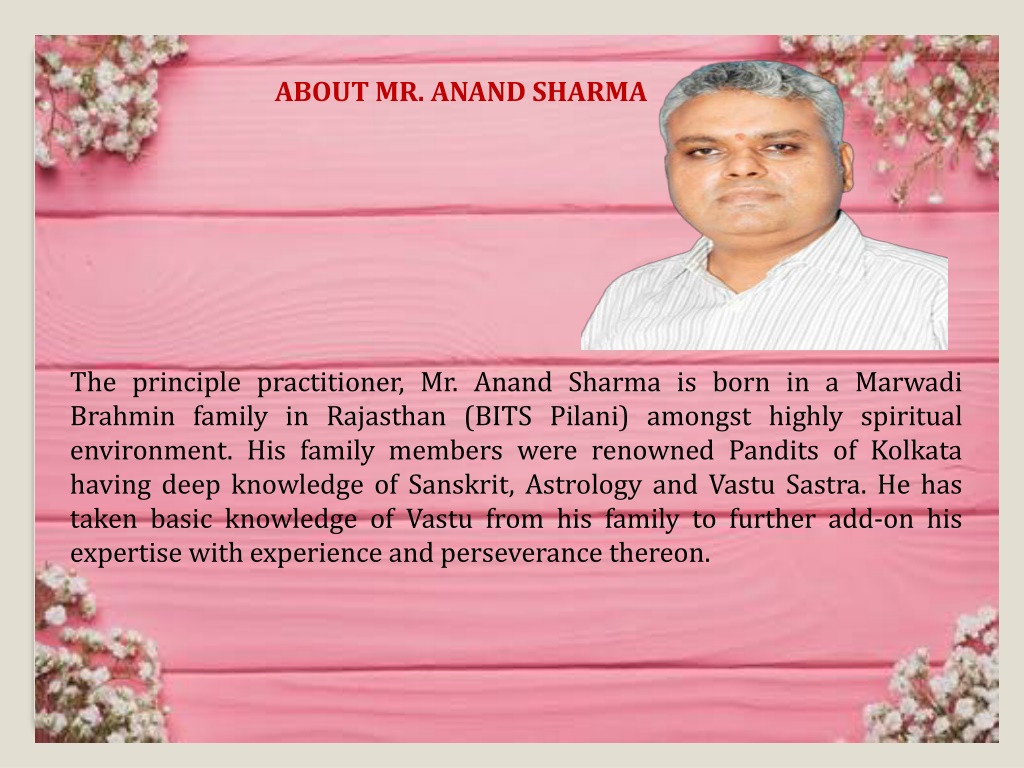 ABOUT MR. ANAND SHARMA

The principle practitioner, Mr. Anand Sharma is born in a Marwadi Brahmin family in Rajasthan (BITS Pilani) amongst highly spiritual environment. His family members were renowned Pandits of Kolkata having deep knowledge of Sanskrit, Astrology and Vastu Sastra. He has taken basic knowledge of Vastu from his family to further add-on his expertise with experience and perseverance thereon.